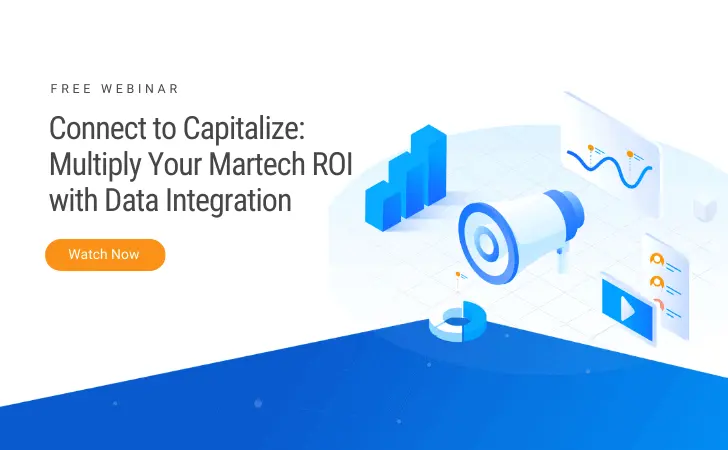 FREE WEBINAR

Connect to Capitalize: Multiply Your Martech ROI with Data Integration

Watch Now